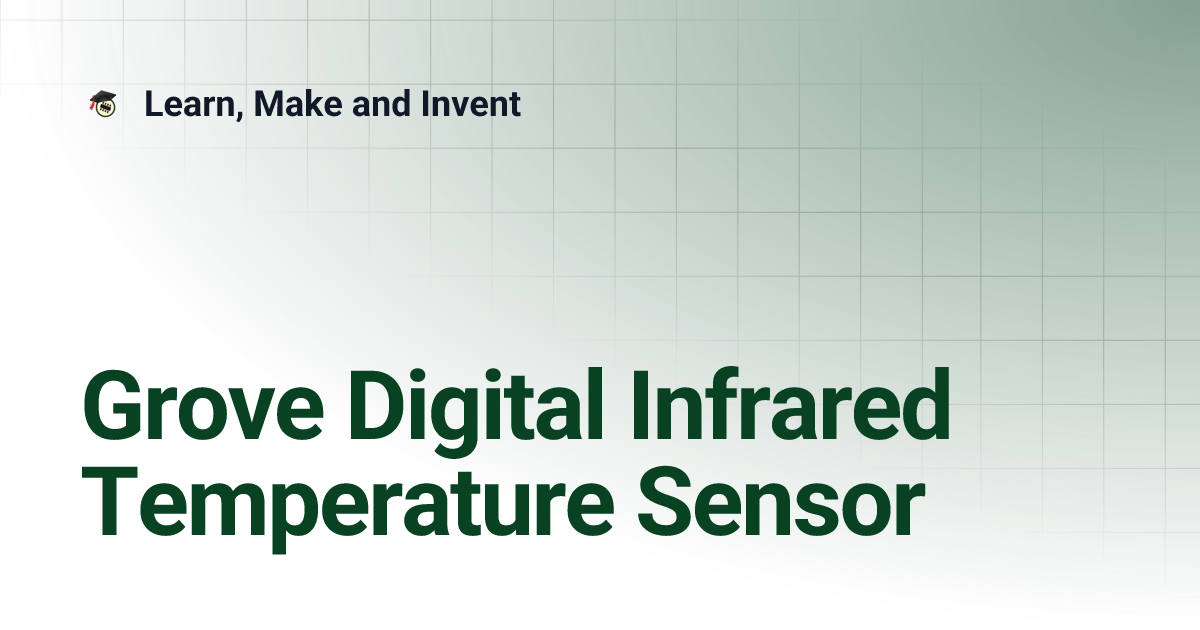 Learn, Make and Invent

Grove Digital Infrared Temperature Sensor